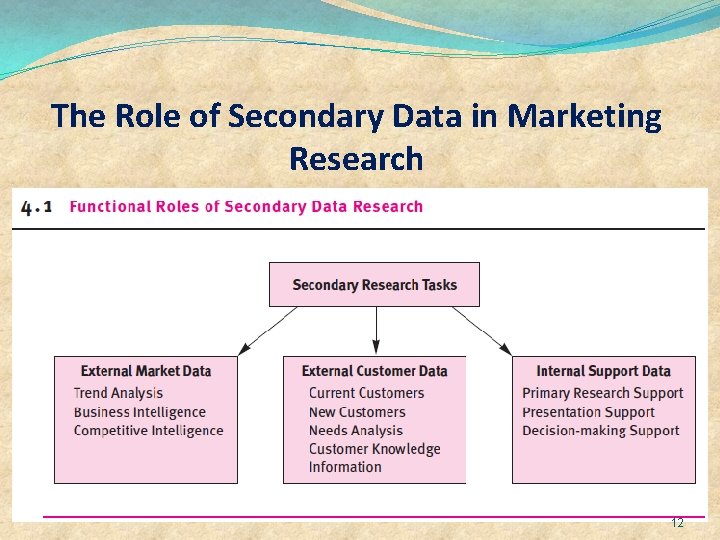 The Role of Secondary Data in Marketing Research

4.1 Functional Roles of Secondary Data Research

Secondary Research Tasks

External Market Data
Trend Analysis
Business Intelligence
Competitive Intelligence

External Customer Data
Current Customers
New Customers
Needs Analysis
Customer Knowledge Information

Internal Support Data
Primary Research Support
Presentation Support
Decision-making Support

12